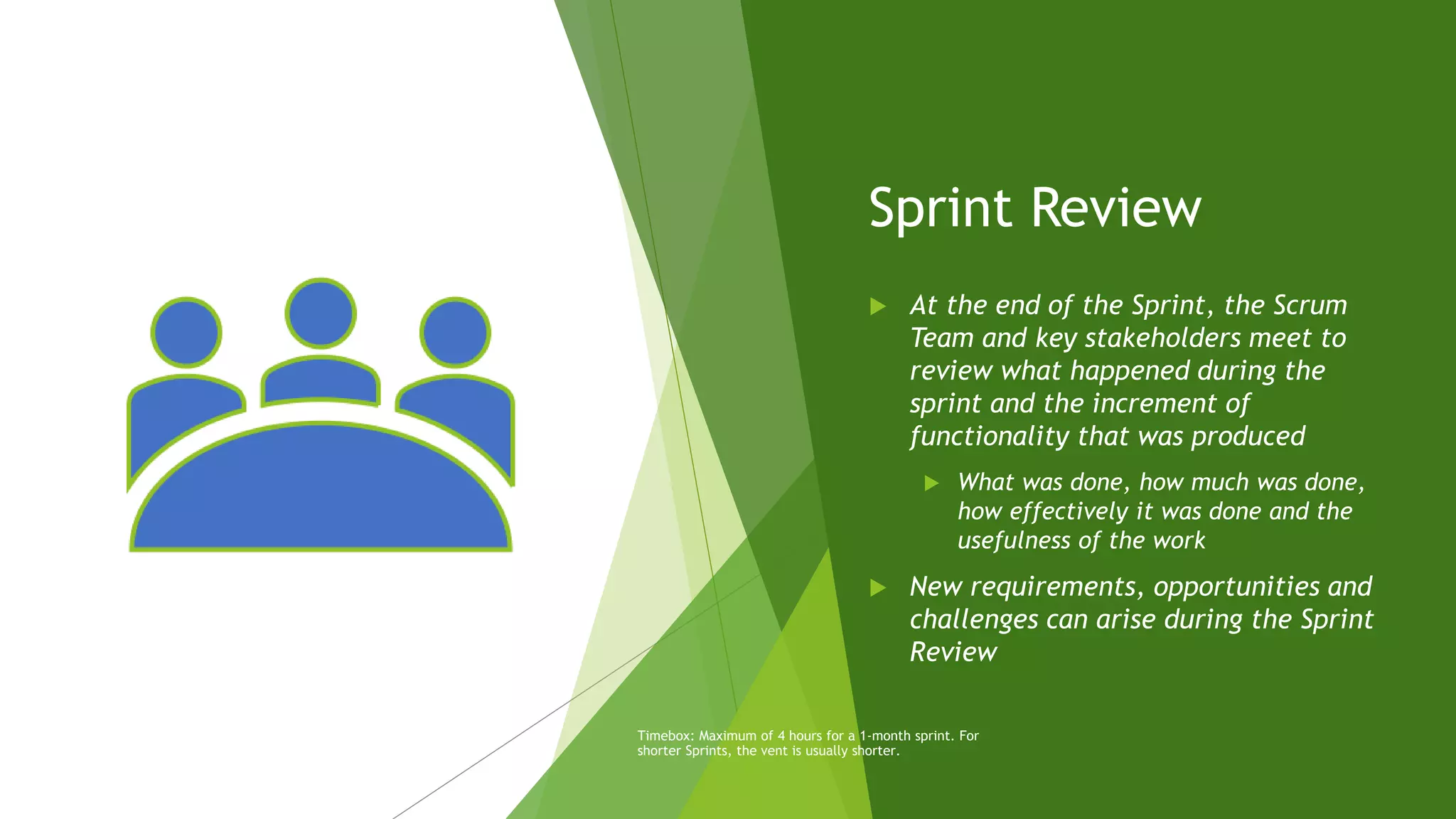 Sprint Review

At the end of the Sprint, the Scrum Team and key stakeholders meet to review what happened during the sprint and the increment of functionality that was produced

What was done, how much was done, how effectively it was done and the usefulness of the work

New requirements, opportunities and challenges can arise during the Sprint Review

Timebox: Maximum of 4 hours for a 1-month sprint. For shorter Sprints, the vent is usually shorter.